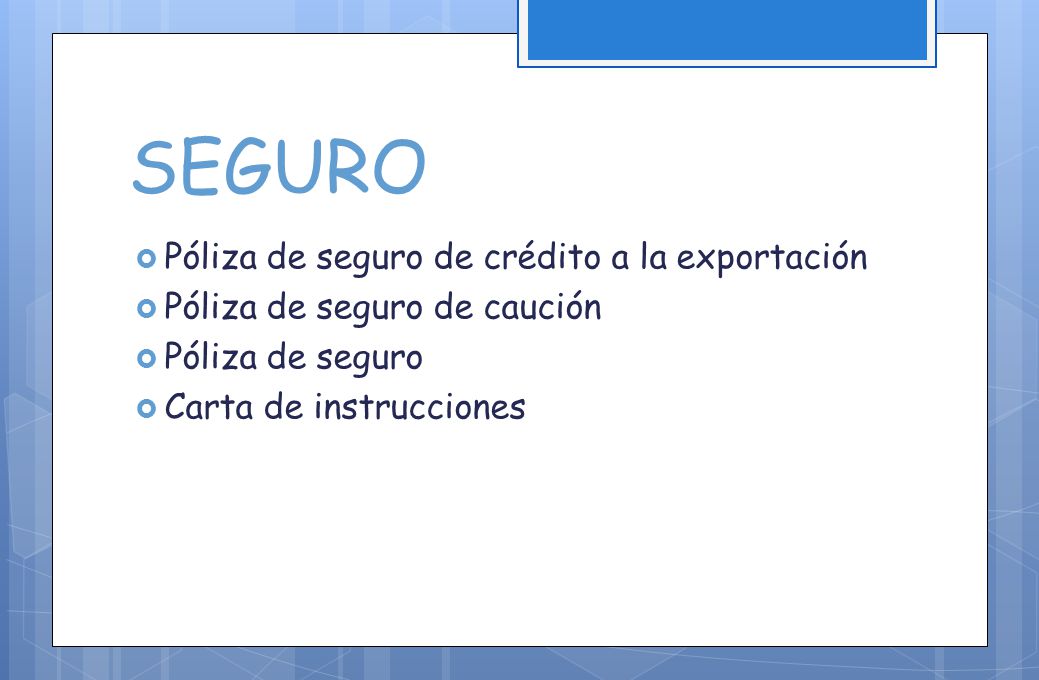 SEGURO

- Póliza de seguro de crédito a la exportación
- Póliza de seguro de caución
- Póliza de seguro
- Carta de instrucciones